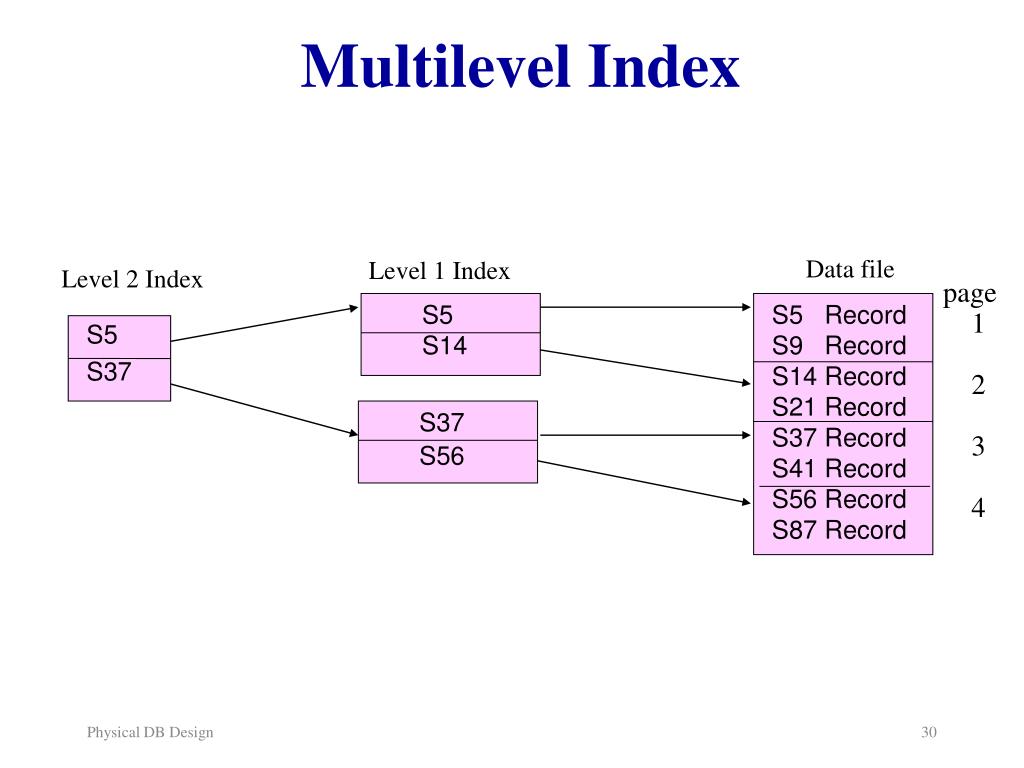 Multilevel Index

Level 2 Index

S5
S37

Level 1 Index

S5
S14

S37
S56

Data file

S5 Record
S9 Record
S14 Record
S21 Record
S37 Record
S41 Record
S56 Record
S87 Record

page
1
2
3
4

Physical DB Design

30